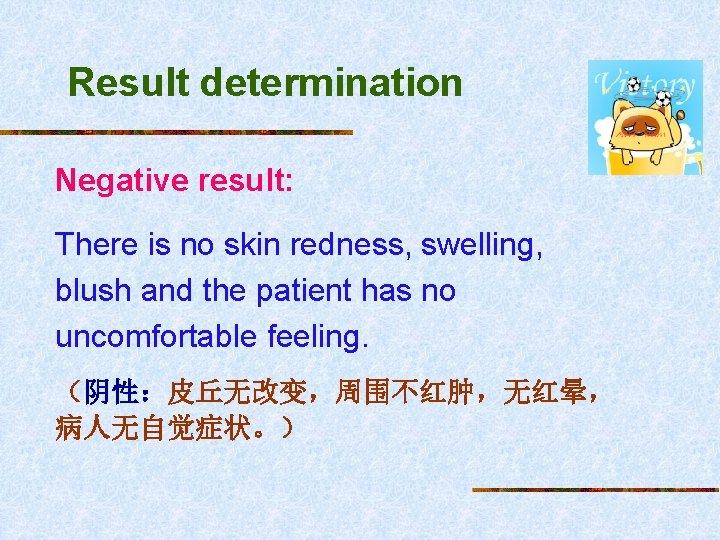 Result determination

Victory

Negative result:

There is no skin redness, swelling, blush and the patient has no uncomfortable feeling.

（阴性：皮丘无改变，周围不红肿，无红晕，病人无自觉症状。）